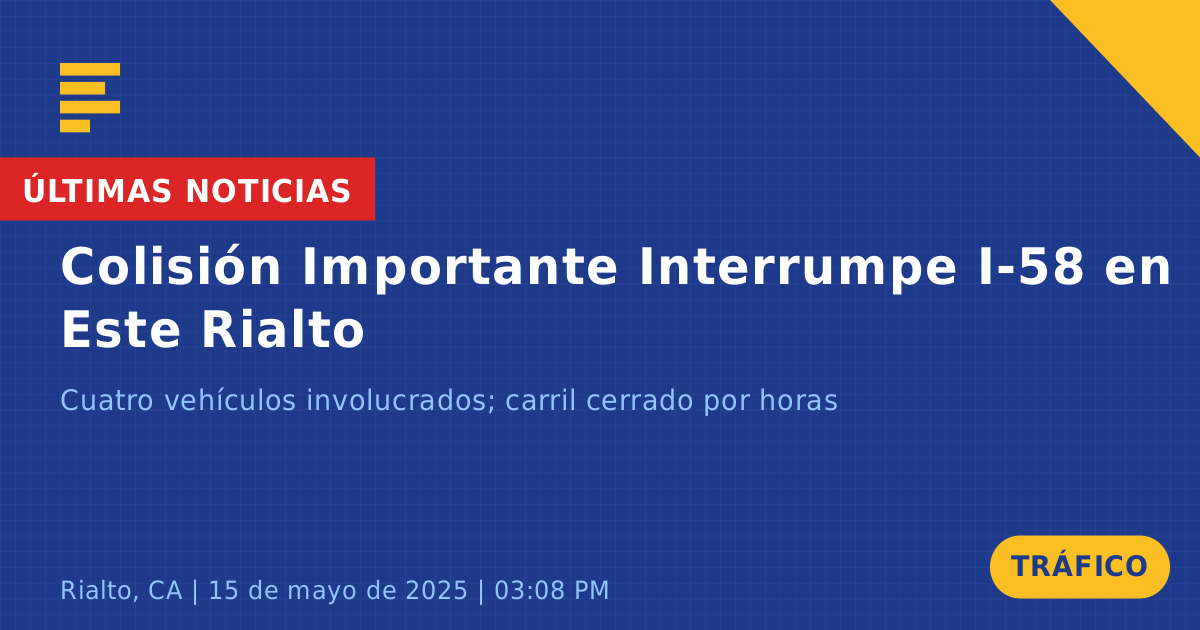 ÚLTIMAS NOTICIAS

Colisión Importante Interrumpe I-58 en Este Rialto

Cuatro vehículos involucrados; carril cerrado por horas

Rialto, CA | 15 de mayo de 2025 | 03:08 PM

TRÁFICO